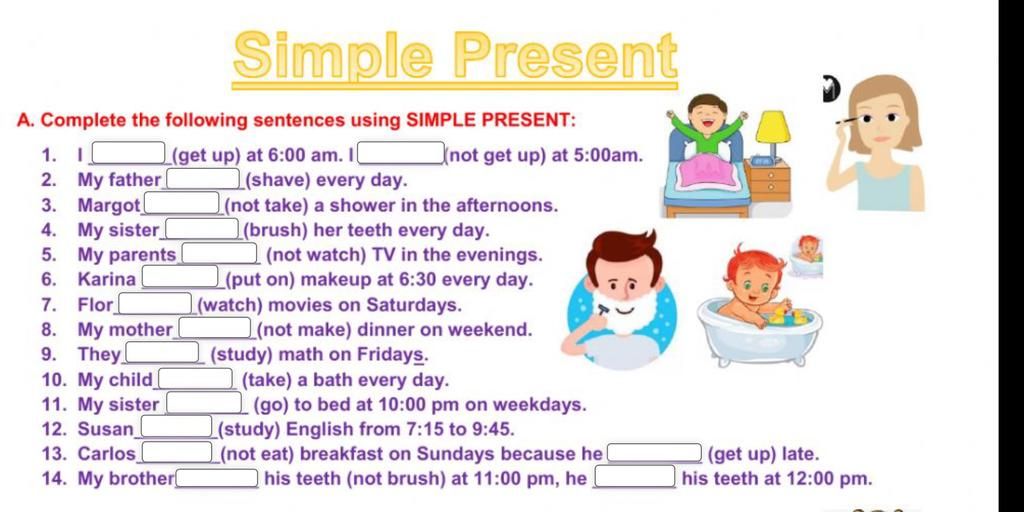 Simple Present

A. Complete the following sentences using SIMPLE PRESENT:

1. I ______ (get up) at 6:00 am. I ______ (not get up) at 5:00am.
2. My father ______ (shave) every day.
3. Margot ______ (not take) a shower in the afternoons.
4. My sister ______ (brush) her teeth every day.
5. My parents ______ (not watch) TV in the evenings.
6. Karina ______ (put on) makeup at 6:30 every day.
7. Flor ______ (watch) movies on Saturdays.
8. My mother ______ (not make) dinner on weekend.
9. They ______ (study) math on Fridays.
10. My child ______ (take) a bath every day.
11. My sister ______ (go) to bed at 10:00 pm on weekdays.
12. Susan ______ (study) English from 7:15 to 9:45.
13. Carlos ______ (not eat) breakfast on Sundays because he ______ (get up) late.
14. My brother ______ his teeth (not brush) at 11:00 pm, he ______ his teeth at 12:00 pm.